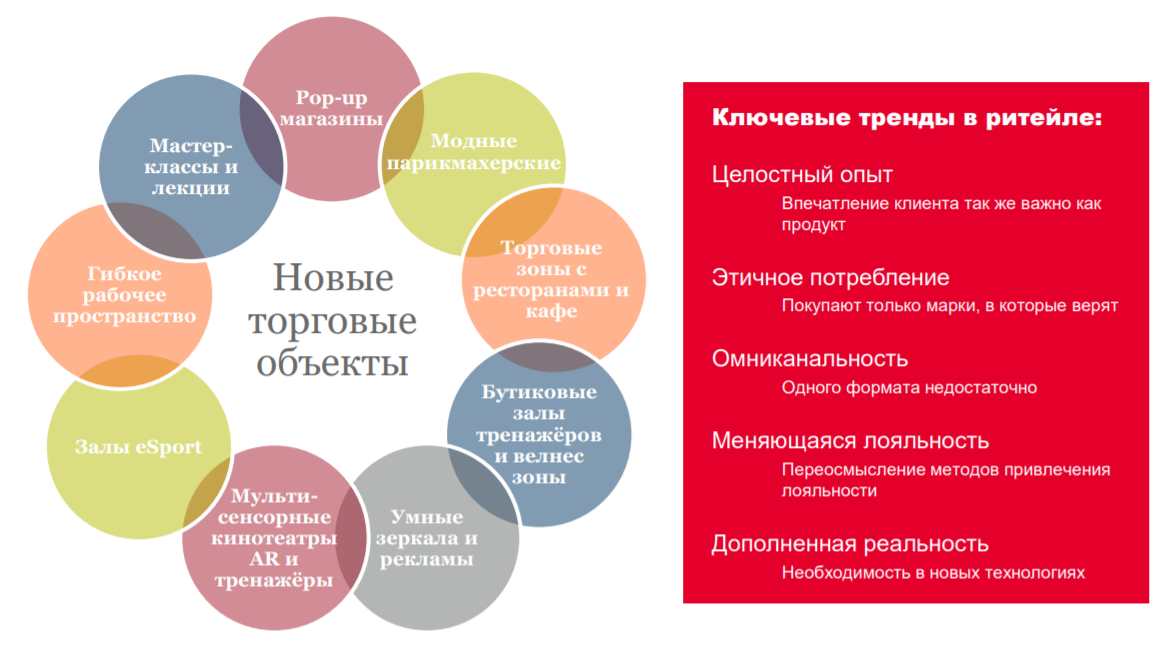 Новые торговые объекты

Pop-up магазины

Модные парикмахерские

Торговые зоны с ресторанами и кафе

Бутиковые залы тренажёров и велнес зоны

Умные зеркала и рекламы

Мульти-сенсорные кинотеатры AR и тренажёры

Залы eSport

Гибкое рабочее пространство

Мастер-классы и лекции

Ключевые тренды в ритейле:

Целостный опыт
Впечатление клиента так же важно как продукт

Этичное потребление
Покупают только марки, в которые верят

Омниканальность
Одного формата недостаточно

Меняющаяся лояльность
Переосмысление методов привлечения лояльности

Дополненная реальность
Необходимость в новых технологиях